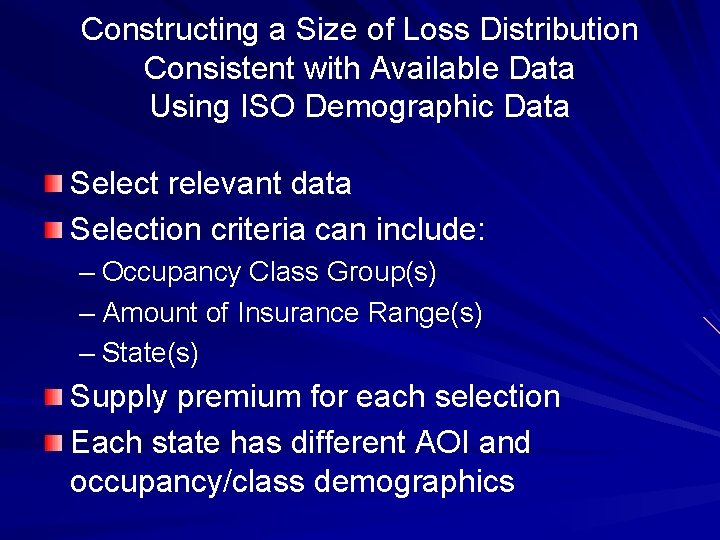 Constructing a Size of Loss Distribution Consistent with Available Data Using ISO Demographic Data

Select relevant data

Selection criteria can include:

– Occupancy Class Group(s)

– Amount of Insurance Range(s)

– State(s)

Supply premium for each selection

Each state has different AOI and occupancy/class demographics